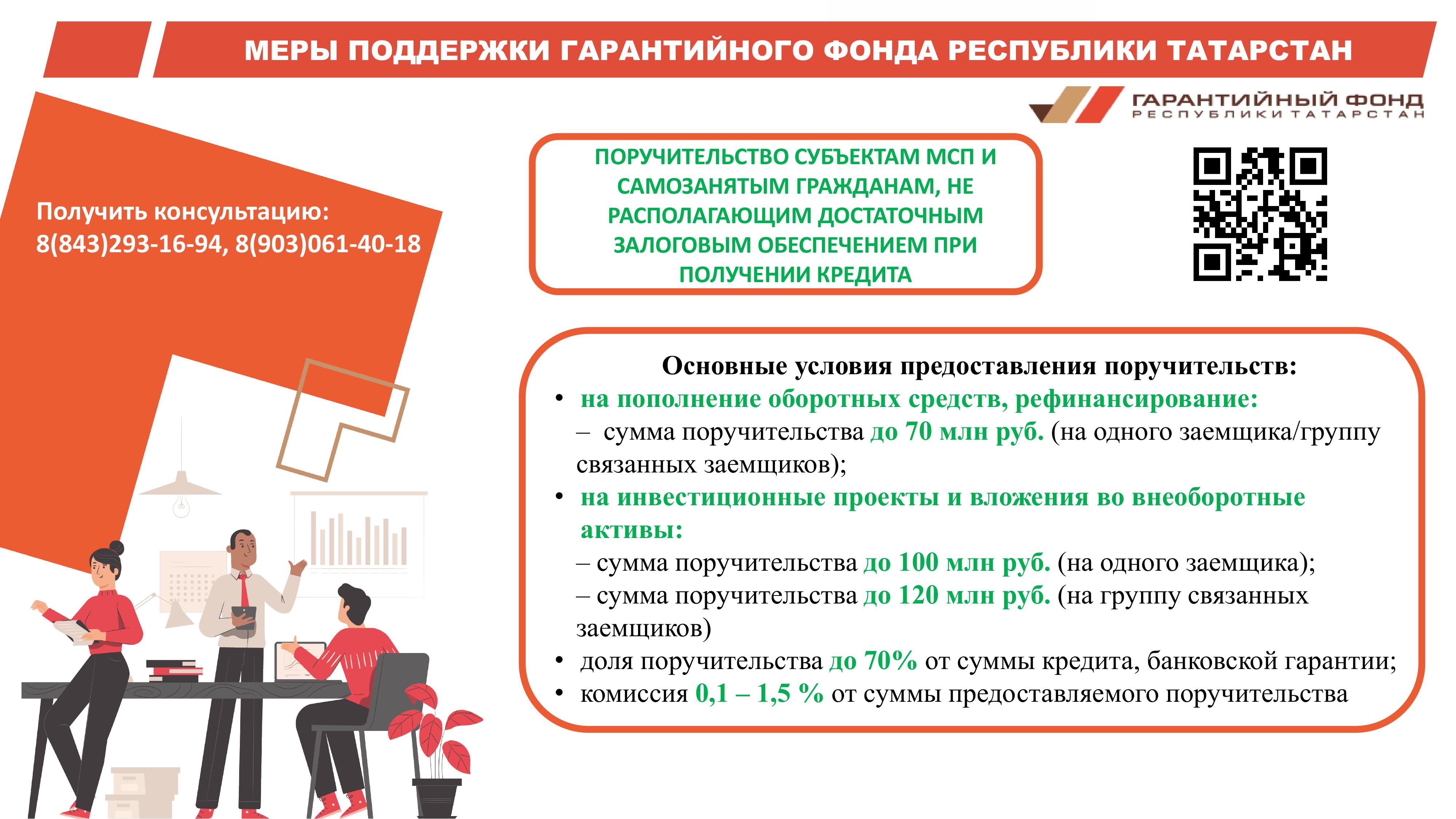 МЕРЫ ПОДДЕРЖКИ ГАРАНТИЙНОГО ФОНДА РЕСПУБЛИКИ ТАТАРСТАН

ГАРАНТИЙНЫЙ ФОНД
РЕСПУБЛИКИ ТАТАРСТАН

Получить консультацию:
8(843)293-16-94, 8(903)061-40-18

ПОРУЧИТЕЛЬСТВО СУБЪЕКТАМ МСП И САМОЗАНЯТЫМ ГРАЖДАНАМ, НЕ РАСПОЛАГАЮЩИМ ДОСТАТОЧНЫМ ЗАЛОГОВЫМ ОБЕСПЕЧЕНИЕМ ПРИ ПОЛУЧЕНИИ КРЕДИТА

Основные условия предоставления поручительств:
• на пополнение оборотных средств, рефинансирование:
– сумма поручительства до 70 млн руб. (на одного заемщика/группу связанных заемщиков);
• на инвестиционные проекты и вложения во внеоборотные активы:
– сумма поручительства до 100 млн руб. (на одного заемщика);
– сумма поручительства до 120 млн руб. (на группу связанных заемщиков)
• доля поручительства до 70% от суммы кредита, банковской гарантии;
• комиссия 0,1 – 1,5 % от суммы предоставляемого поручительства